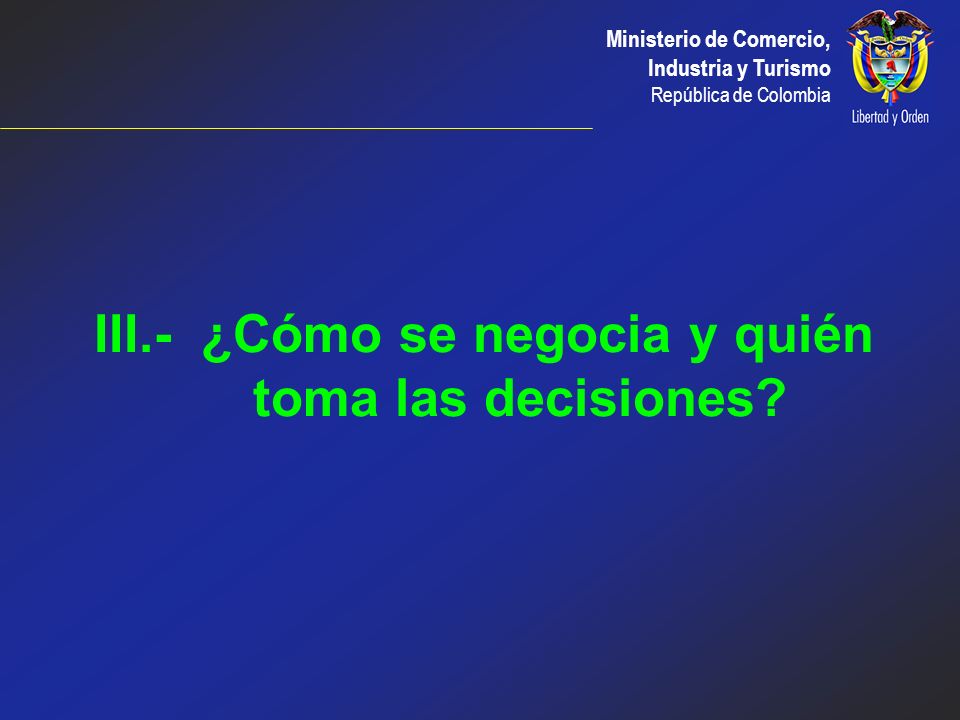 Ministerio de Comercio,
Industria y Turismo
República de Colombia

Libertad y Orden

III.- ¿Cómo se negocia y quién toma las decisiones?